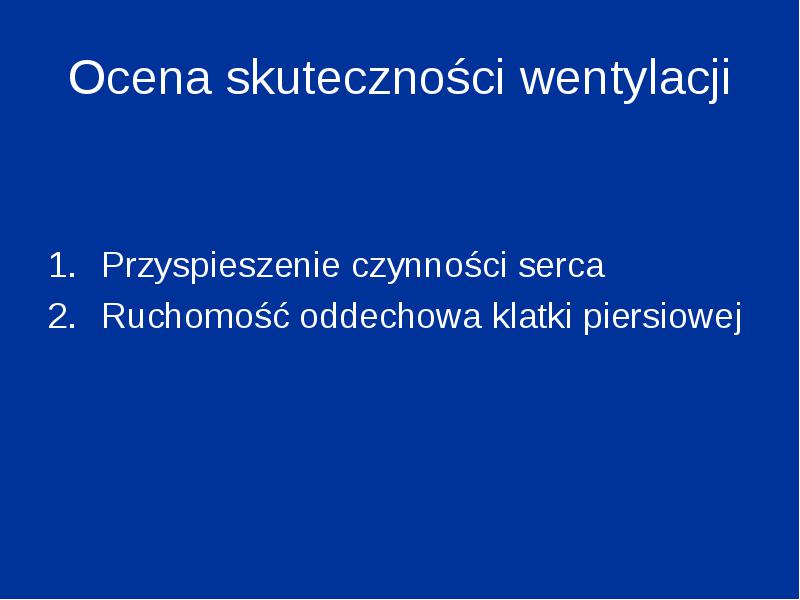 Ocena skuteczności wentylacji

1. Przyspieszenie czynności serca
2. Ruchomość oddechowa klatki piersiowej